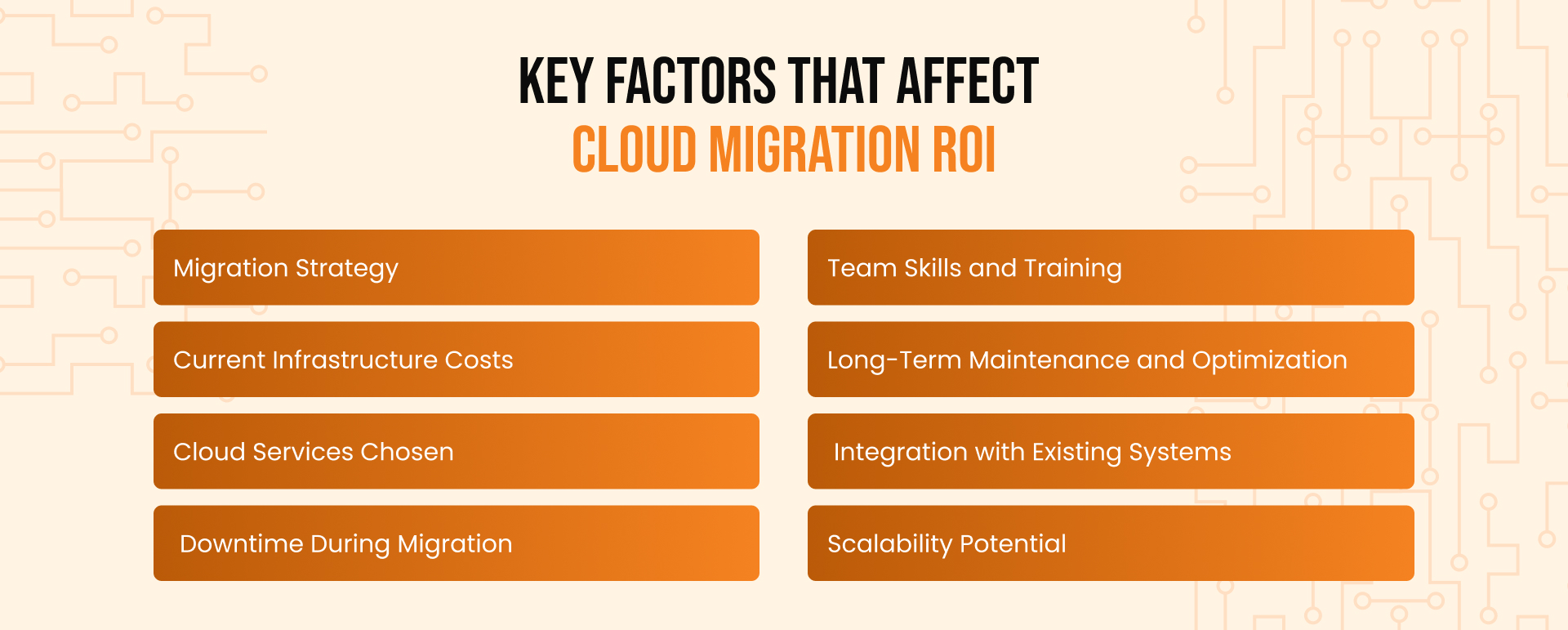 KEY FACTORS THAT AFFECT
CLOUD MIGRATION ROI

Migration Strategy

Current Infrastructure Costs

Cloud Services Chosen

Downtime During Migration

Team Skills and Training

Long-Term Maintenance and Optimization

Integration with Existing Systems

Scalability Potential